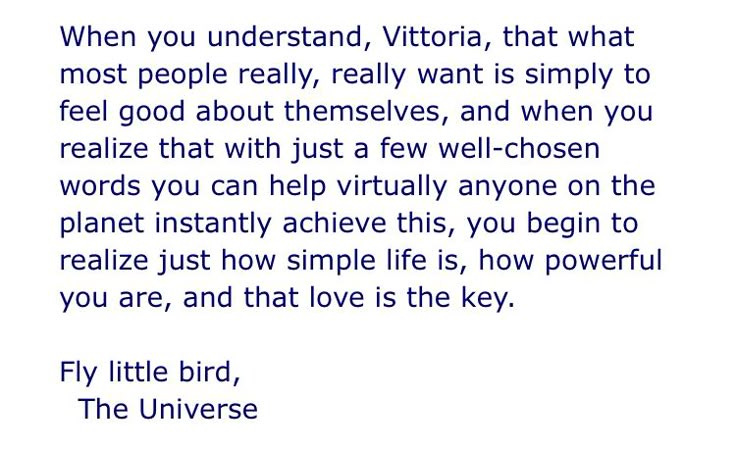 When you understand, Vittoria, that what most people really, really want is simply to feel good about themselves, and when you realize that with just a few well-chosen words you can help virtually anyone on the planet instantly achieve this, you begin to realize just how simple life is, how powerful you are, and that love is the key.

Fly little bird,
The Universe